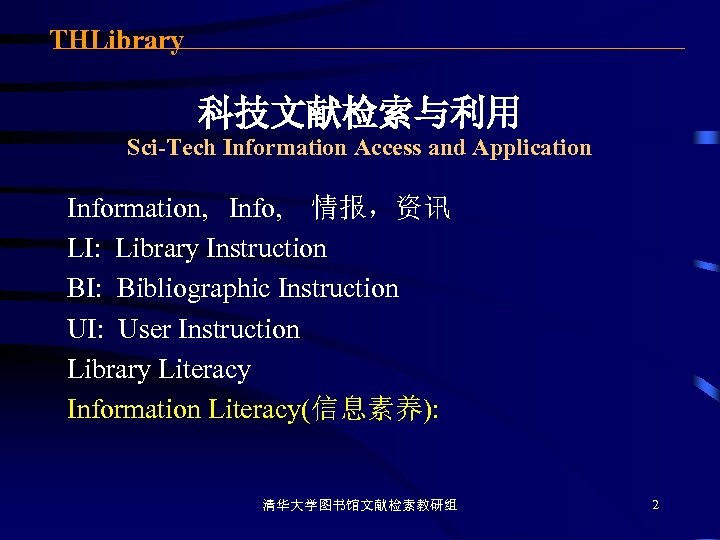 THLibrary

科技文献检索与利用
Sci-Tech Information Access and Application

Information, Info, 情报，资讯
LI: Library Instruction
BI: Bibliographic Instruction
UI: User Instruction
Library Literacy
Information Literacy(信息素养):

清华大学图书馆文献检索教研组 2